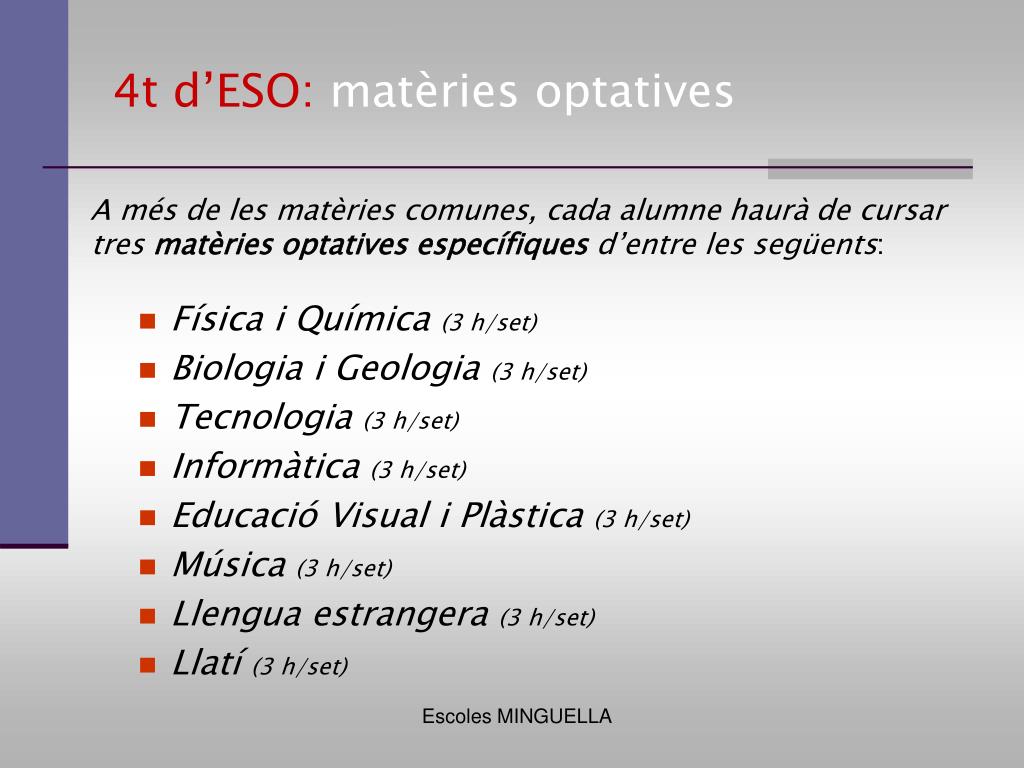 4t d’ESO: matèries optatives

A més de les matèries comunes, cada alumne haurà de cursar tres matèries optatives específiques d’entre les següents:

- Física i Química (3 h/set)
- Biologia i Geologia (3 h/set)
- Tecnologia (3 h/set)
- Informàtica (3 h/set)
- Educació Visual i Plàstica (3 h/set)
- Música (3 h/set)
- Llengua estrangera (3 h/set)
- Llatí (3 h/set)

Escoles MINGUELLA